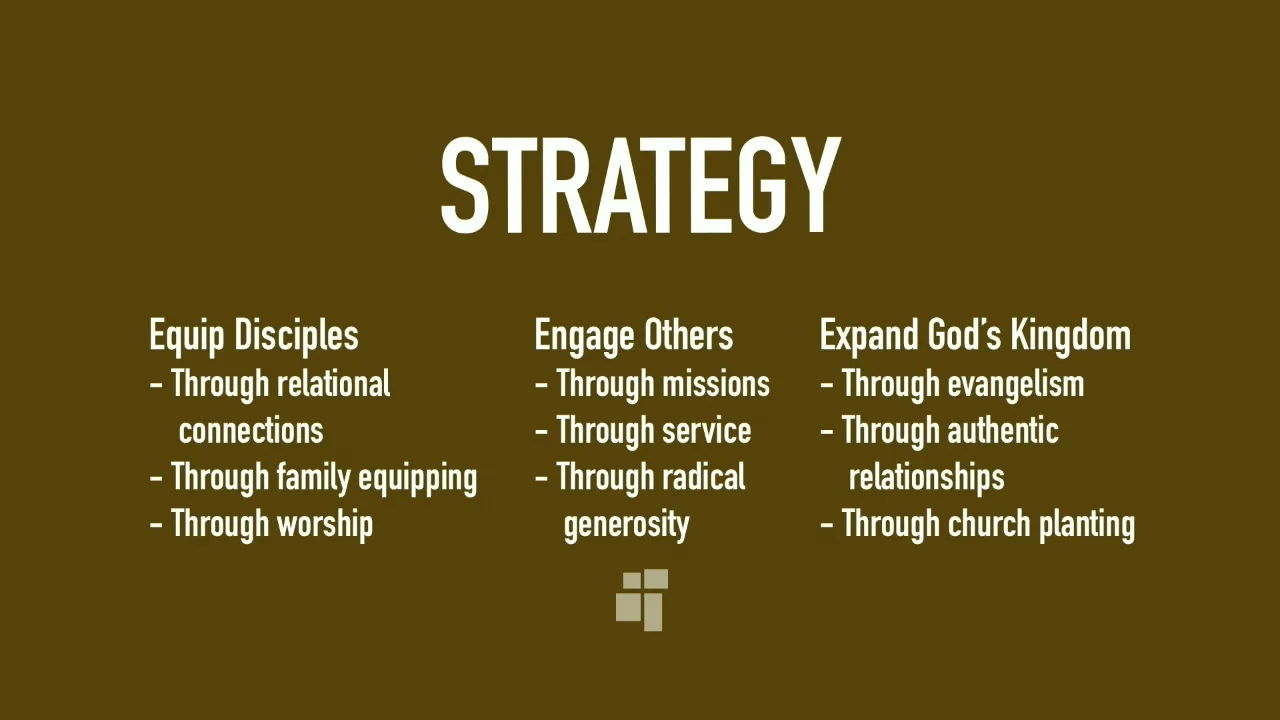 STRATEGY

Equip Disciples
- Through relational connections
- Through family equipping
- Through worship

Engage Others
- Through missions
- Through service
- Through radical generosity

Expand God's Kingdom
- Through evangelism
- Through authentic relationships
- Through church planting